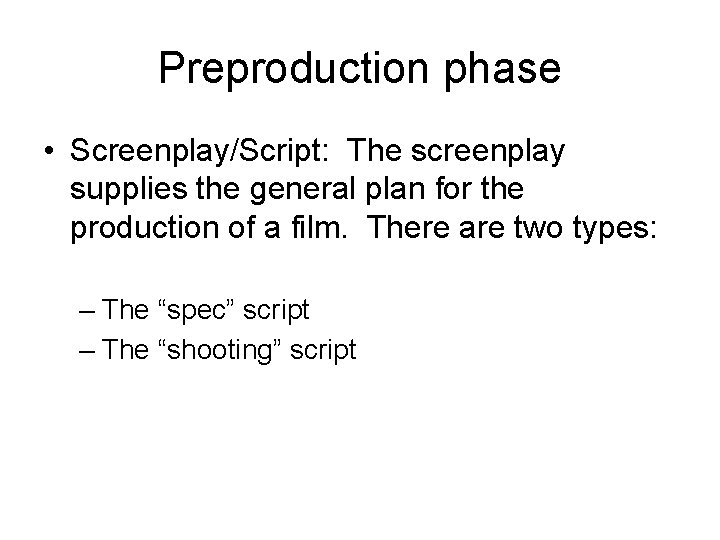 Preproduction phase

• Screenplay/Script: The screenplay supplies the general plan for the production of a film. There are two types:

– The “spec” script
– The “shooting” script